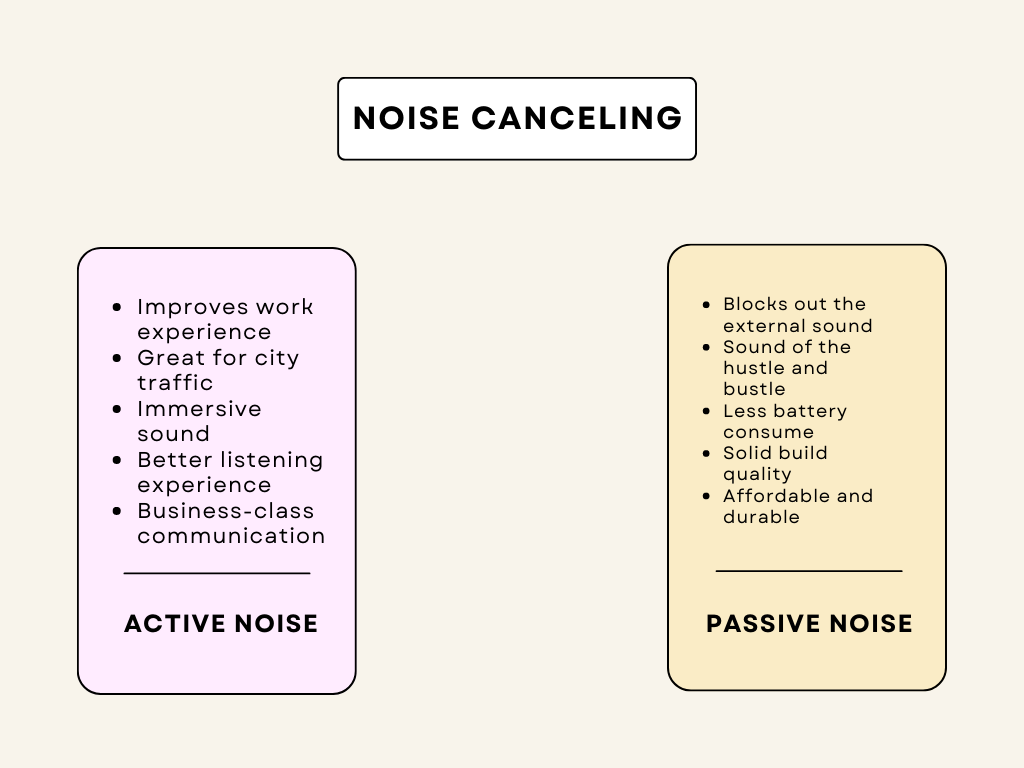 NOISE CANCELING

- Improves work experience
- Great for city traffic
- Immersive sound
- Better listening experience
- Business-class communication

ACTIVE NOISE

- Blocks out the external sound
- Sound of the hustle and bustle
- Less battery consume
- Solid build quality
- Affordable and durable

PASSIVE NOISE